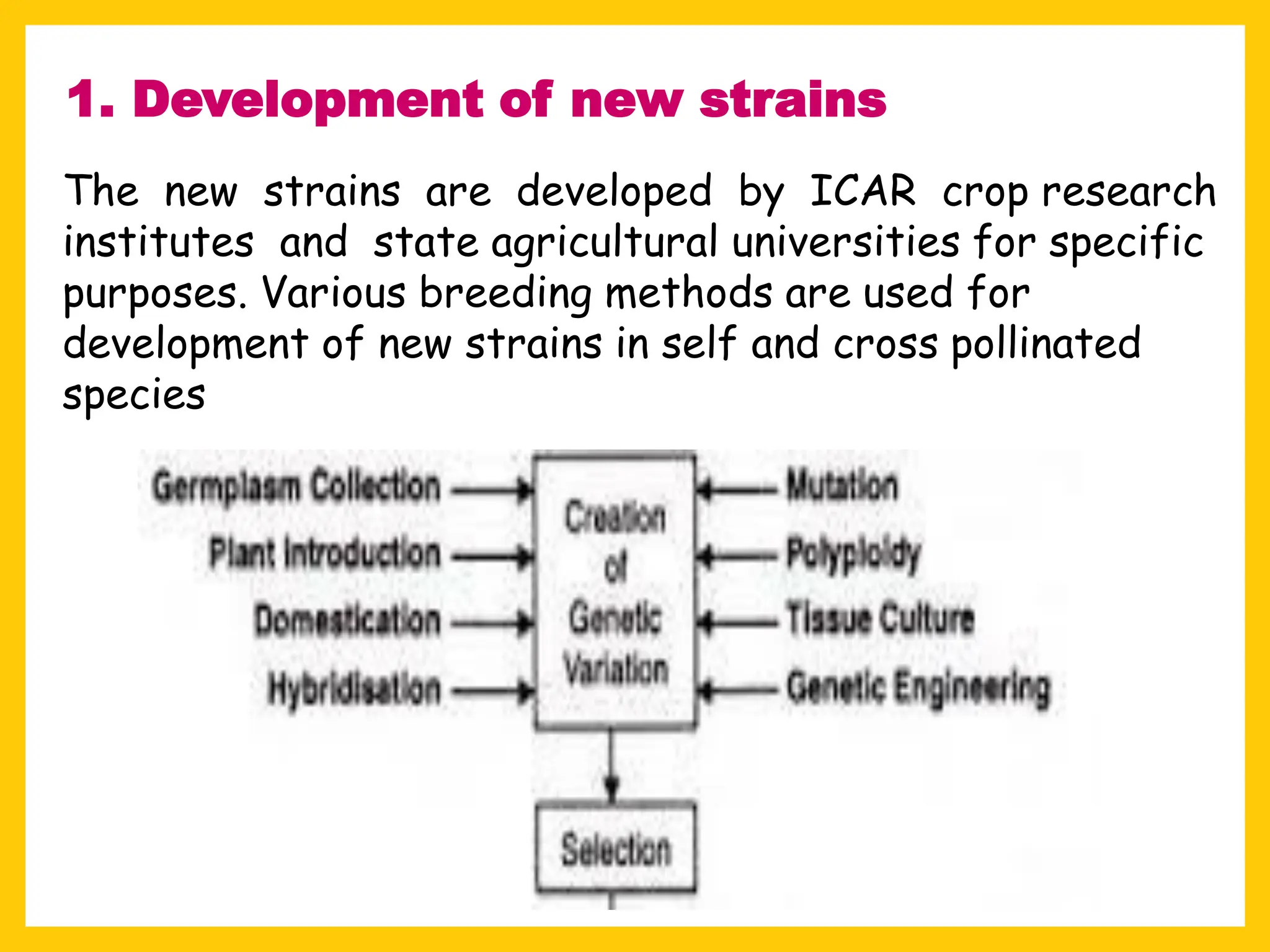 1. Development of new strains

The new strains are developed by ICAR crop research institutes and state agricultural universities for specific purposes. Various breeding methods are used for development of new strains in self and cross pollinated species

Germplasm Collection
Plant Introduction
Domestication
Hybridisation

Creation of Genetic Variation

Mutation
Polyploidy
Tissue Culture
Genetic Engineering

Selection